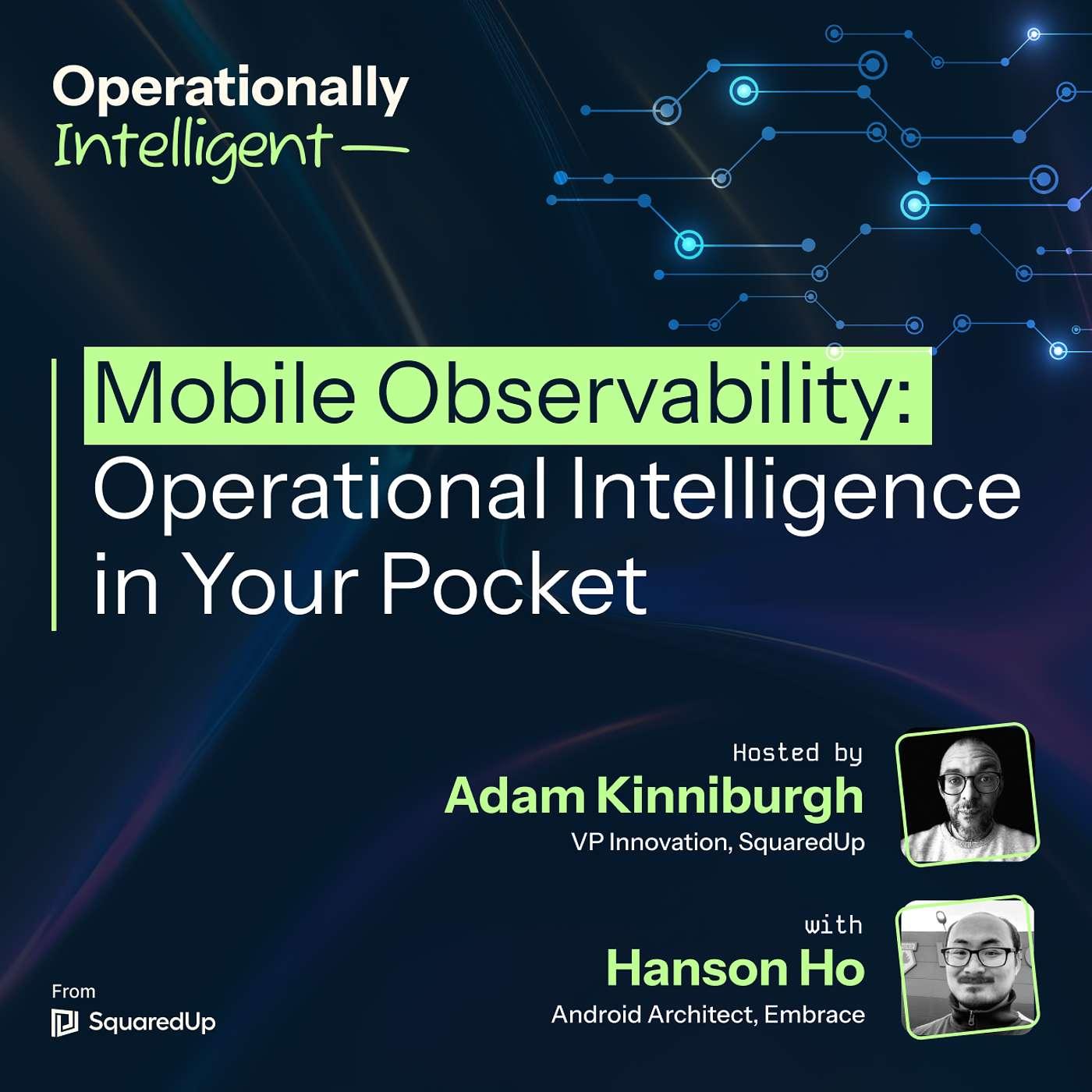 Operationally
Intelligent —

Mobile Observability: Operational Intelligence in Your Pocket

Hosted by
Adam Kinniburgh
VP Innovation, SquaredUp

with
Hanson Ho
Android Architect, Embrace

From
SquaredUp